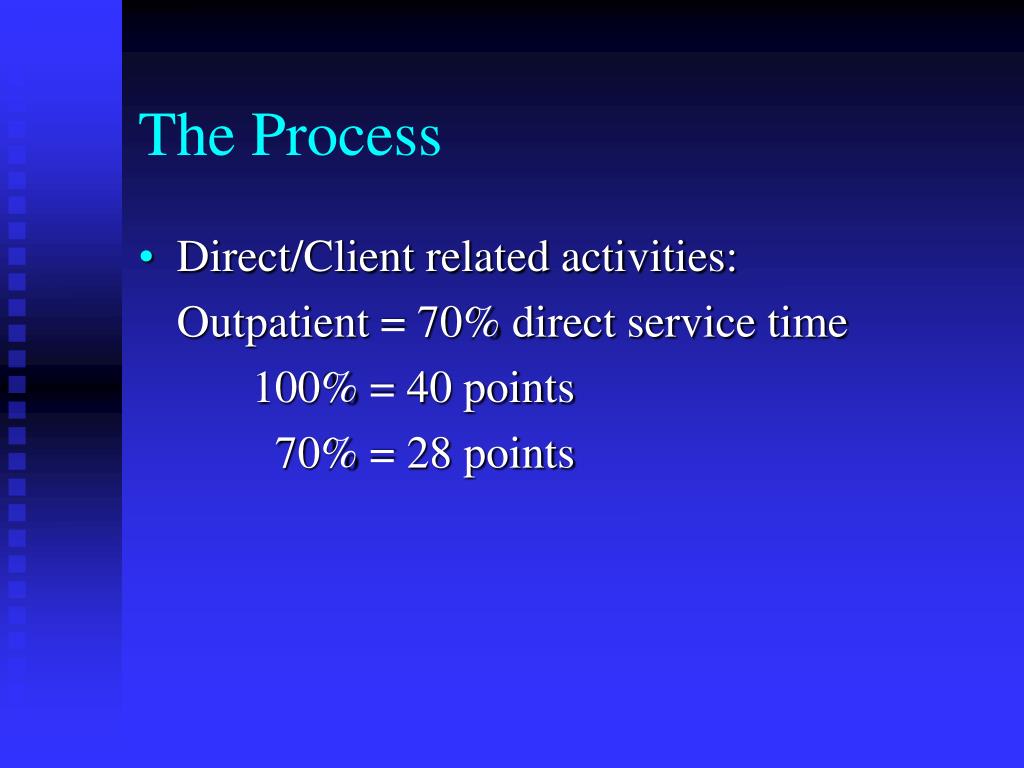 The Process

• Direct/Client related activities:
Outpatient = 70% direct service time
100% = 40 points
70% = 28 points